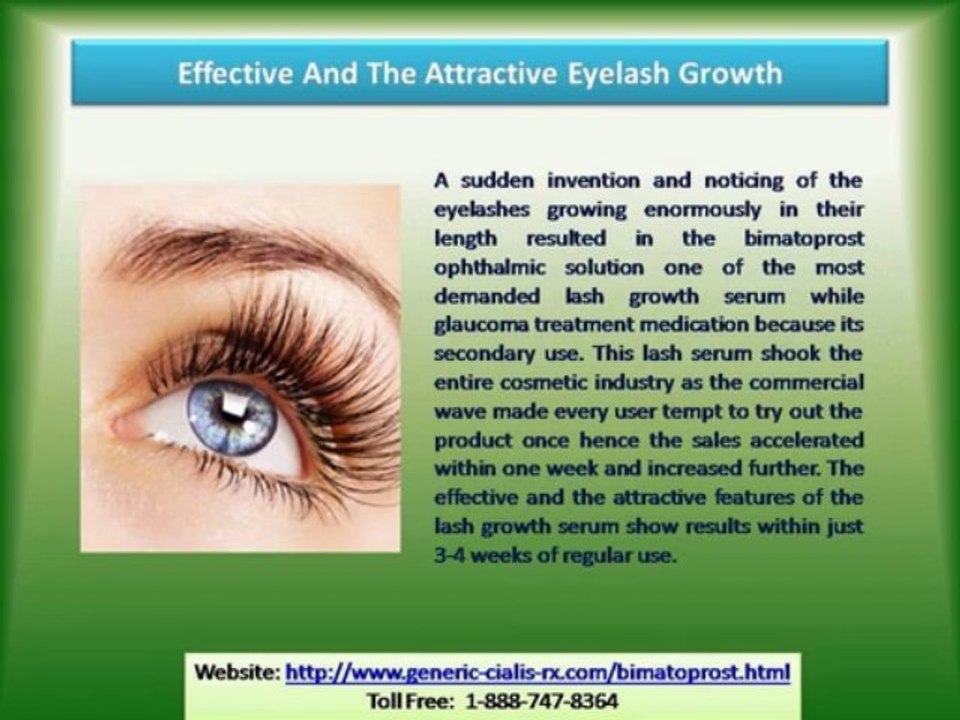 Effective And The Attractive Eyelash Growth

A sudden invention and noticing of the eyelashes growing enormously in their length resulted in the bimatoprost ophthalmic solution one of the most demanded lash growth serum while glaucoma treatment medication because its secondary use. This lash serum shook the entire cosmetic industry as the commercial wave made every user tempt to try out the product once hence the sales accelerated within one week and increased further. The effective and the attractive features of the lash growth serum show results within just 3-4 weeks of regular use.

Website: http://www.generic-cialis-rx.com/bimatoprost.html
Toll Free: 1-888-747-8364